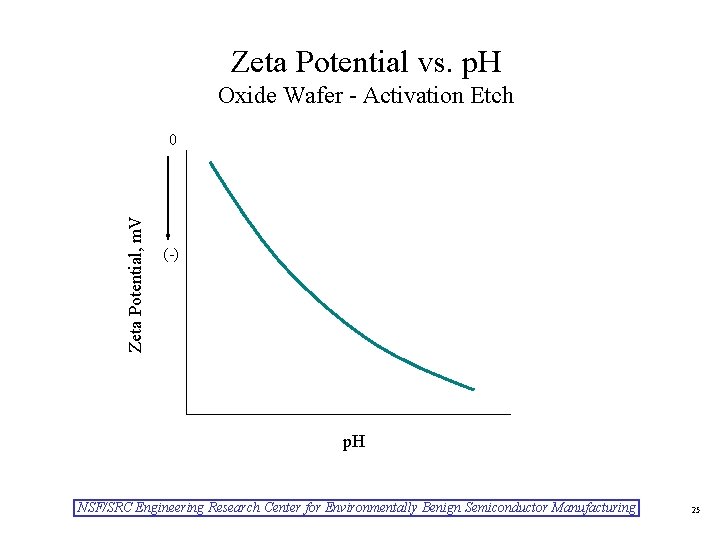 Zeta Potential vs. pH
Oxide Wafer - Activation Etch

0

(-)

Zeta Potential, mV

pH

NSF/SRC Engineering Research Center for Environmentally Benign Semiconductor Manufacturing

25